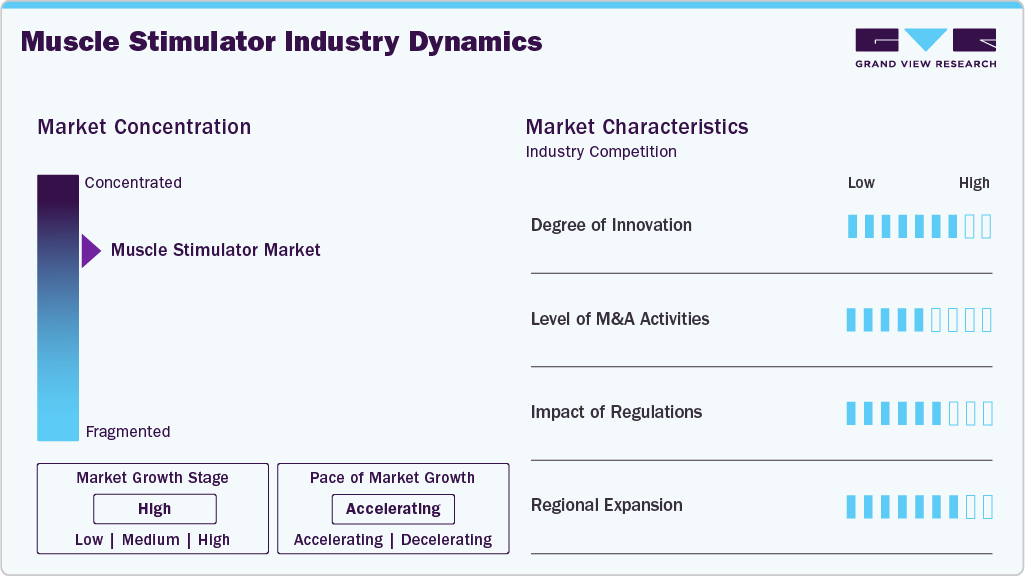 Muscle Stimulator Industry Dynamics

GRAND VIEW RESEARCH

Market Concentration

Concentrated

Muscle Stimulator Market

Fragmented

Market Growth Stage

High

Low | Medium | High

Pace of Market Growth

Accelerating

Accelerating | Decelerating

Market Characteristics

Industry Competition

Low High

Degree of Innovation

Level of M&A Activities

Impact of Regulations

Regional Expansion